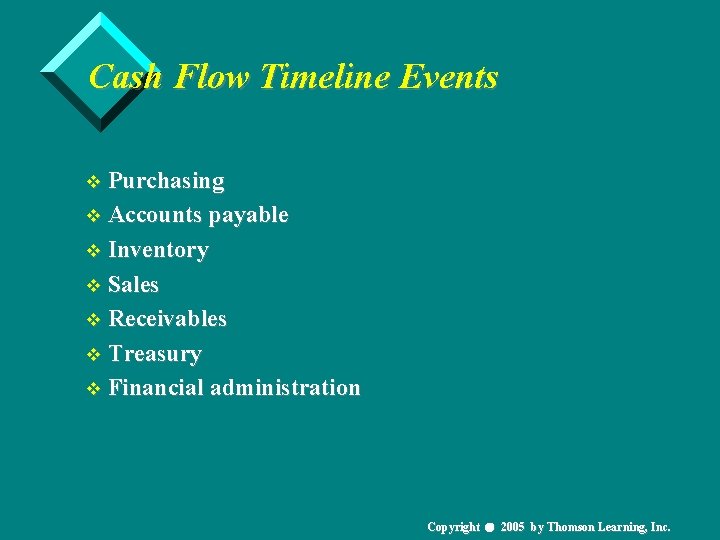 Cash Flow Timeline Events

❖ Purchasing
❖ Accounts payable
❖ Inventory
❖ Sales
❖ Receivables
❖ Treasury
❖ Financial administration

Copyright ● 2005 by Thomson Learning, Inc.